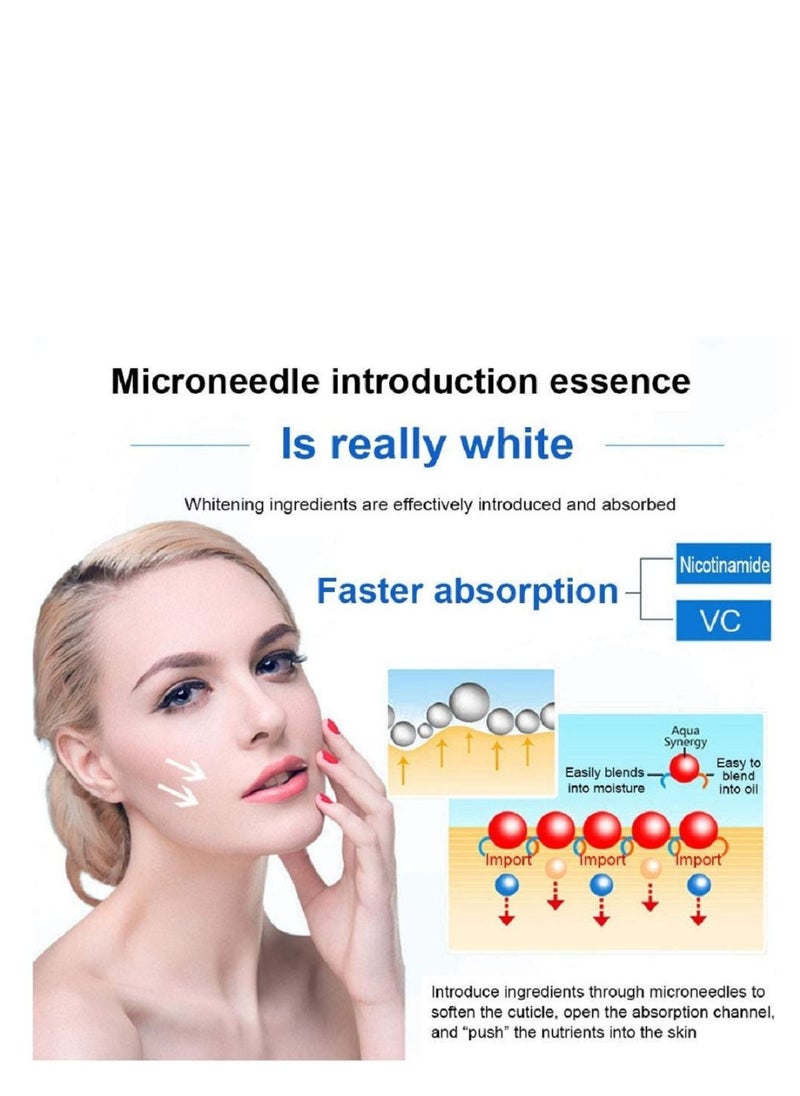 Microneedle introduction essence

Is really white

Whitening ingredients are effectively introduced and absorbed

Faster absorption

Nicotinamide

VC

Aqua Synergy

Easily blends into moisture

Easy to blend into oil

Import

Import

Import

Introduce ingredients through microneedles to soften the cuticle, open the absorption channel, and "push" the nutrients into the skin